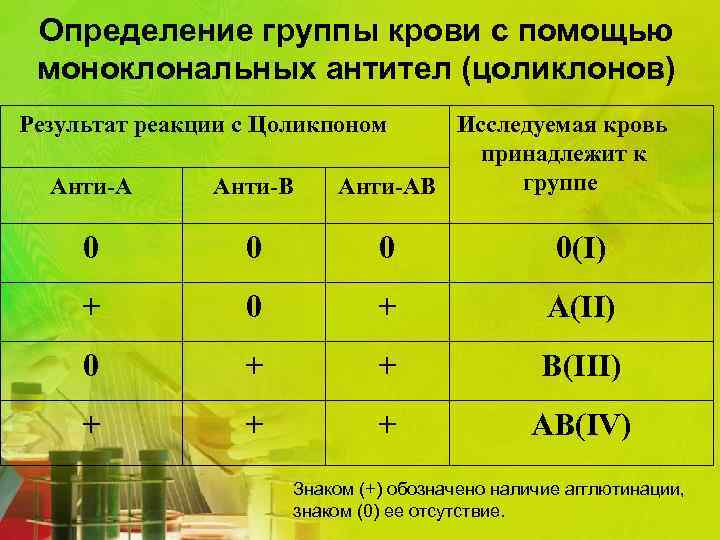 Определение группы крови с помощью моноклональных антител (цоликлонов)

| Результат реакции с Цоликпоном | | | Исследуемая кровь принадлежит к группе |
|---|---|---|---|
| Анти-А | Анти-В | Анти-АВ | |
| 0 | 0 | 0 | 0(I) |
| + | 0 | + | A(II) |
| 0 | + | + | B(III) |
| + | + | + | AB(IV) |

Знаком (+) обозначено наличие агглютинации, знаком (0) ее отсутствие.